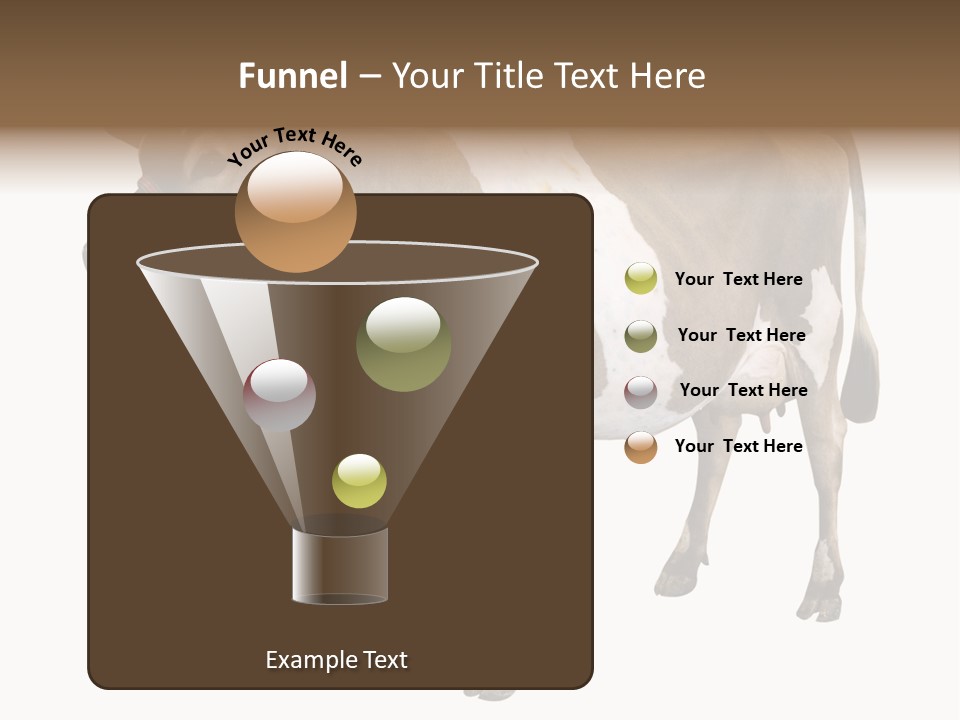 Funnel – Your Title Text Here

Your Text Here

Your  Text Here

Your  Text Here

Your  Text Here

Your  Text Here

Example Text